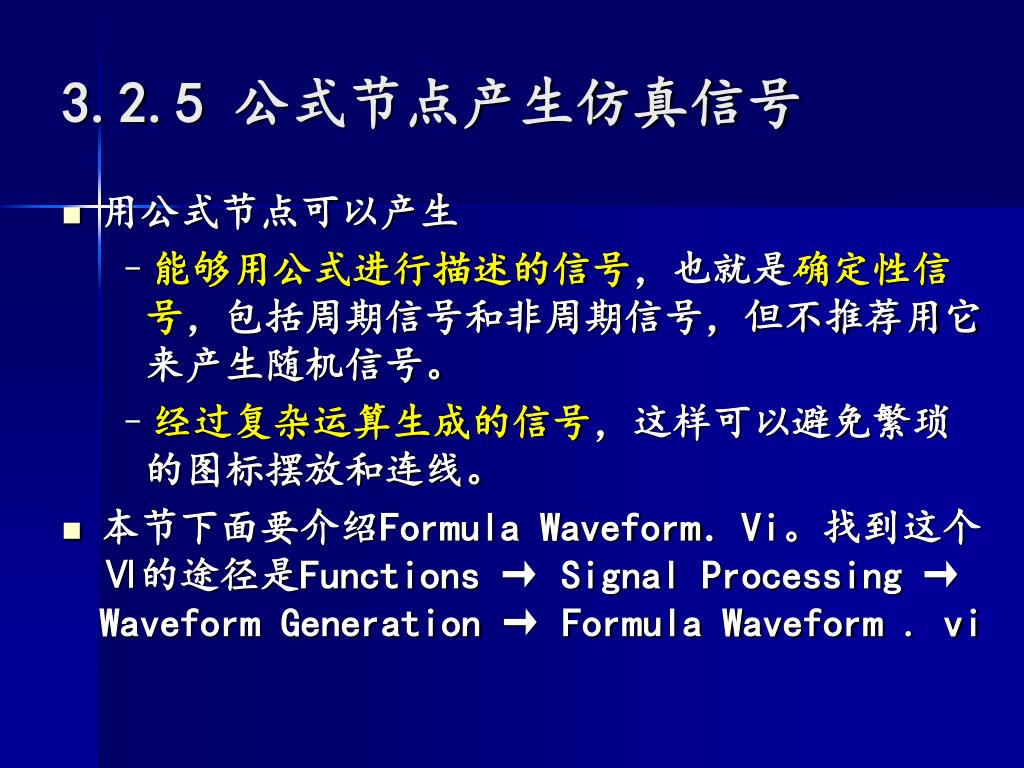 3.2.5 公式节点产生仿真信号

■ 用公式节点可以产生

– 能够用公式进行描述的信号，也就是确定性信号，包括周期信号和非周期信号，但不推荐用它来产生随机信号。

– 经过复杂运算生成的信号，这样可以避免繁琐的图标摆放和连线。

■ 本节下面要介绍Formula Waveform. Vi。找到这个VI的途径是Functions → Signal Processing → Waveform Generation → Formula Waveform . vi